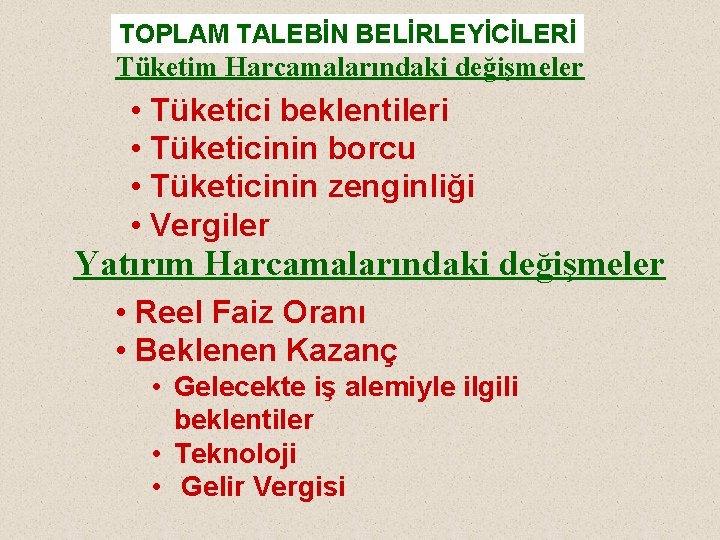 TOPLAM TALEBİN BELİRLEYİCİLERİ
Tüketim Harcamalarındaki değişmeler

• Tüketici beklentileri
• Tüketicinin borcu
• Tüketicinin zenginliği
• Vergiler

Yatırım Harcamalarındaki değişmeler

• Reel Faiz Oranı
• Beklenen Kazanç
  • Gelecekte iş alemiyle ilgili beklentiler
  • Teknoloji
  • Gelir Vergisi